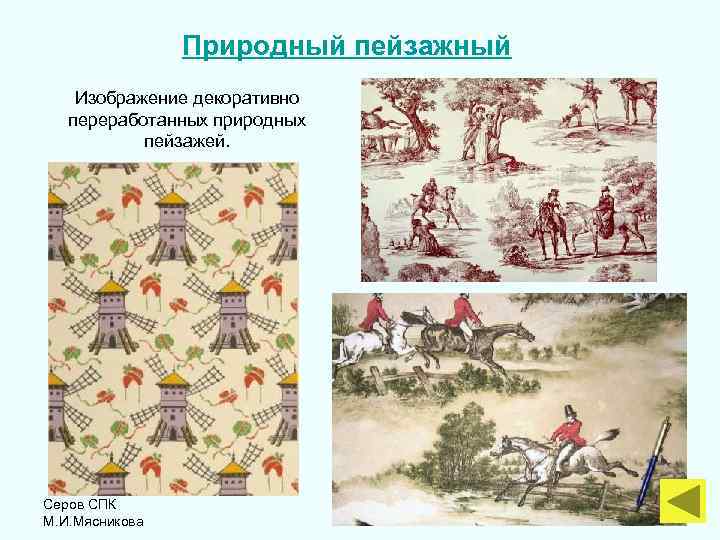 Природный пейзажный

Изображение декоративно переработанных природных пейзажей.

Серов СПК
М.И.Мясникова